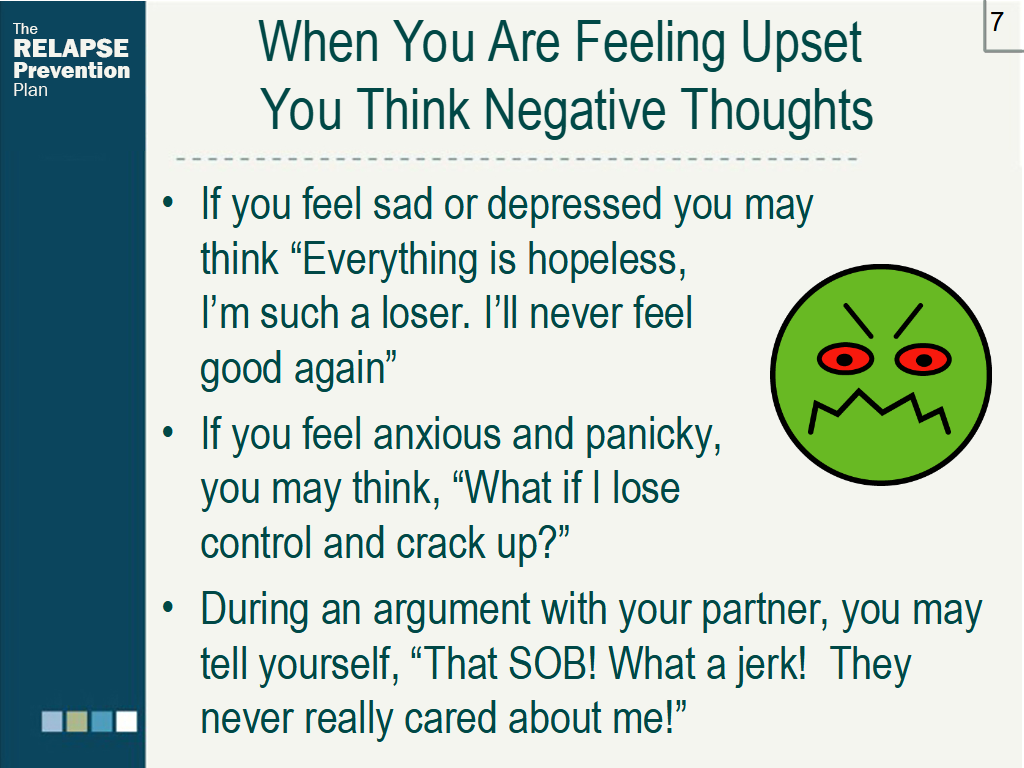 The
RELAPSE
Prevention
Plan

7

When You Are Feeling Upset You Think Negative Thoughts

• If you feel sad or depressed you may think “Everything is hopeless, I’m such a loser. I’ll never feel good again”

• If you feel anxious and panicky, you may think, “What if I lose control and crack up?”

• During an argument with your partner, you may tell yourself, “That SOB! What a jerk!  They never really cared about me!”